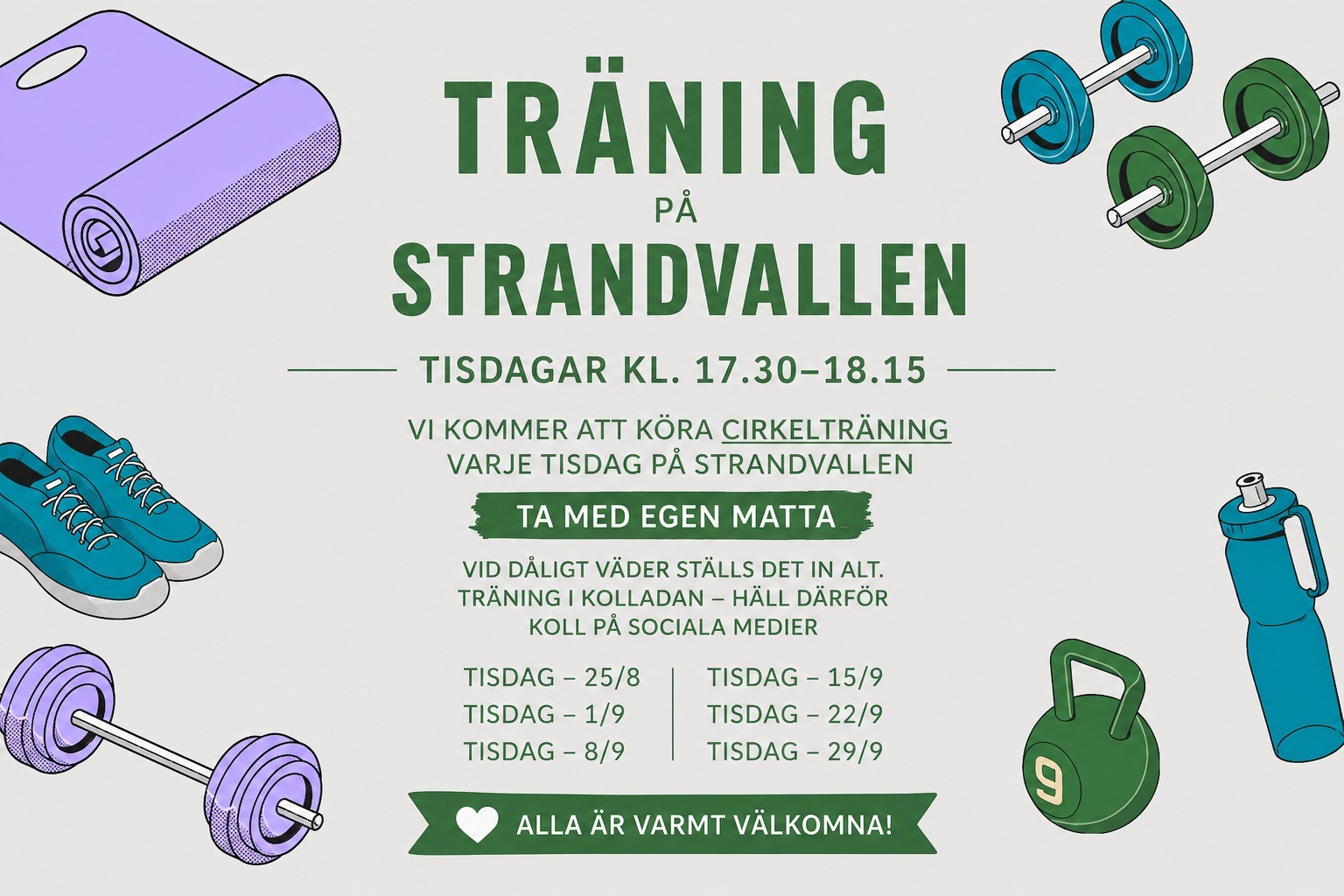 TRÄNING
PÅ
STRANDVALLEN

TISDAGAR KL. 17.30–18.15

VI KOMMER ATT KÖRA CIRKELTRÄNING VARJE TISDAG PÅ STRANDVALLEN

TA MED EGEN MATTA

VID DÅLIGT VÄDER STÄLLS DET IN ALT. TRÄNING I KOLLADAN – HÄLL DÄRFÖR KOLL PÅ SOCIALA MEDIER

TISDAG – 25/8
TISDAG – 1/9
TISDAG – 8/9

TISDAG – 15/9
TISDAG – 22/9
TISDAG – 29/9

ALLA ÄR VARMT VÄLKOMNA!

9